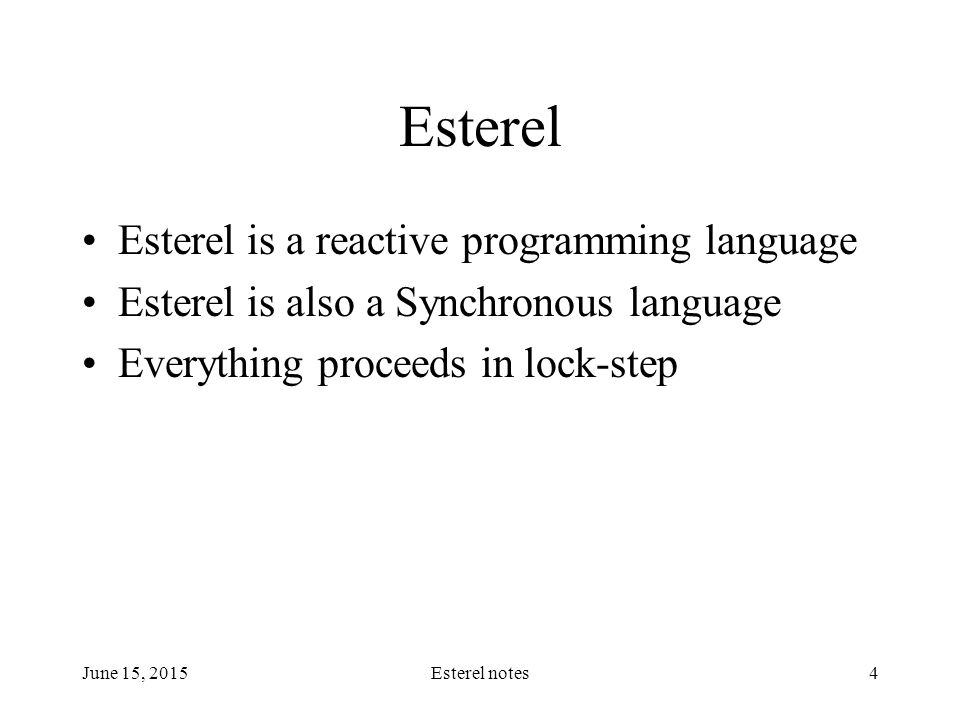 Esterel

• Esterel is a reactive programming language
• Esterel is also a Synchronous language
• Everything proceeds in lock-step

June 15, 2015
Esterel notes
4